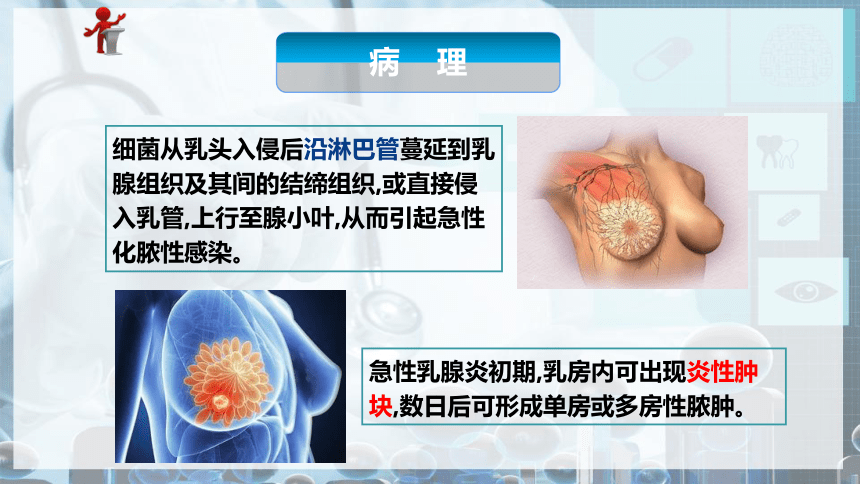 病　理

细菌从乳头入侵后沿淋巴管蔓延到乳腺组织及其间的结缔组织,或直接侵入乳管,上行至腺小叶,从而引起急性化脓性感染。

急性乳腺炎初期,乳房内可出现炎性肿块,数日后可形成单房或多房性脓肿。